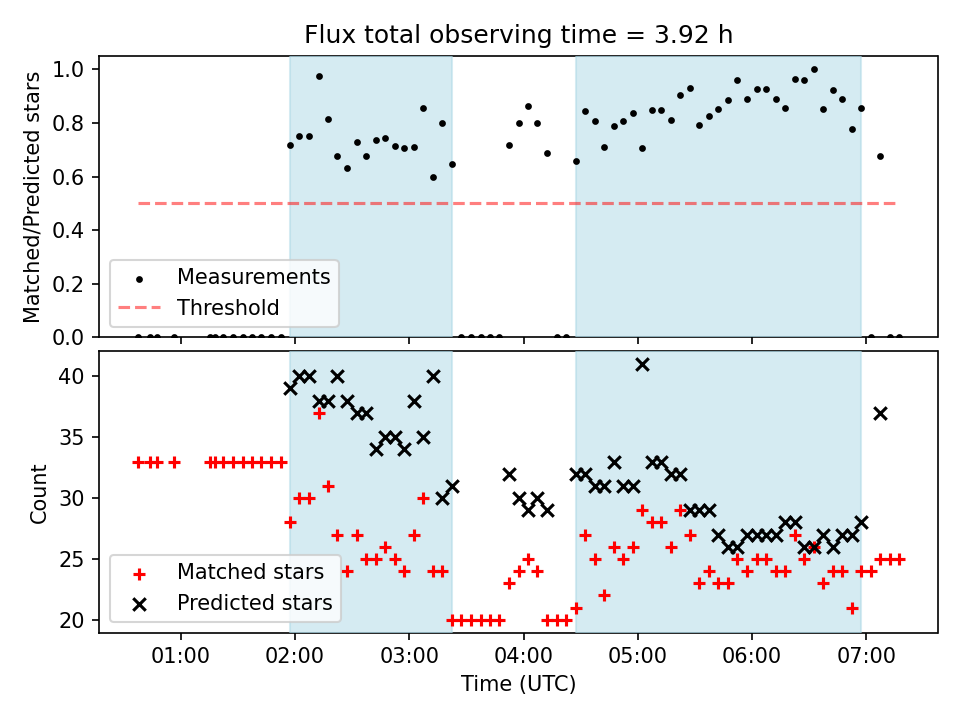 Flux total observing time = 3.92 h

Matched/Predicted stars

1.0
0.8
0.6
0.4
0.2
0.0

Measurements
Threshold

Count

40
35
30
25
20

Matched stars
Predicted stars

01:00 02:00 03:00 04:00 05:00 06:00 07:00

Time (UTC)